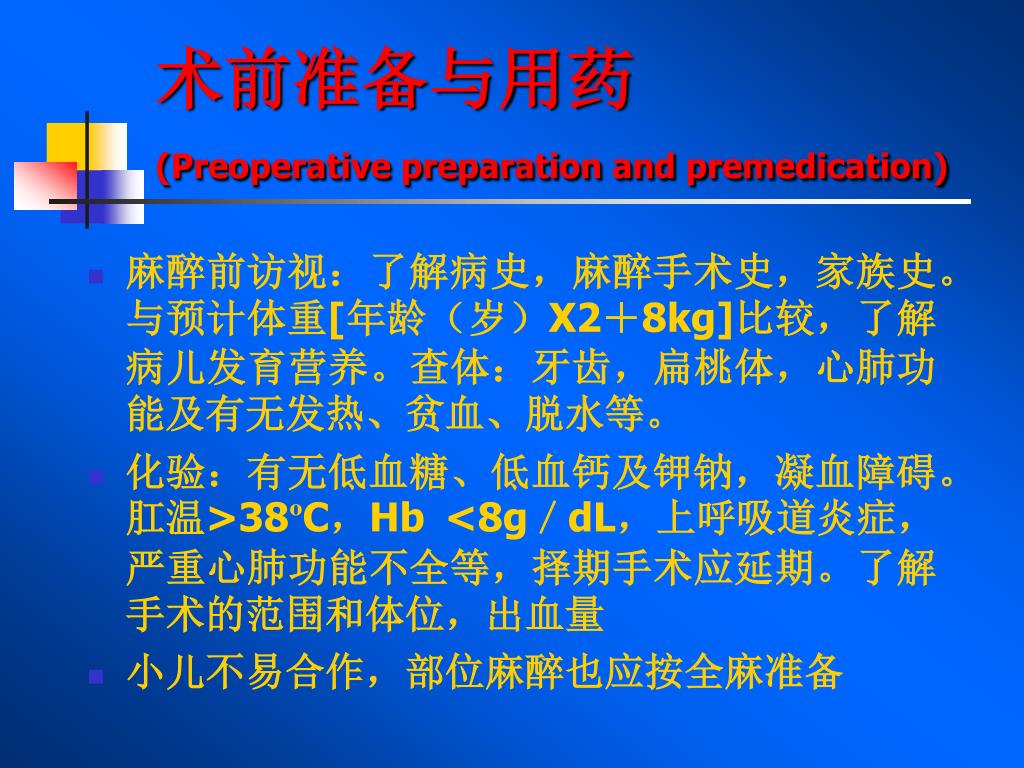 术前准备与用药

(Preoperative preparation and premedication)

麻醉前访视：了解病史，麻醉手术史，家族史。与预计体重[年龄（岁）X2＋8kg]比较，了解病儿发育营养。查体：牙齿，扁桃体，心肺功能及有无发热、贫血、脱水等。

化验：有无低血糖、低血钙及钾钠，凝血障碍。肛温>38ºC，Hb <8g／dL，上呼吸道炎症，严重心肺功能不全等，择期手术应延期。了解手术的范围和体位，出血量

小儿不易合作，部位麻醉也应按全麻准备